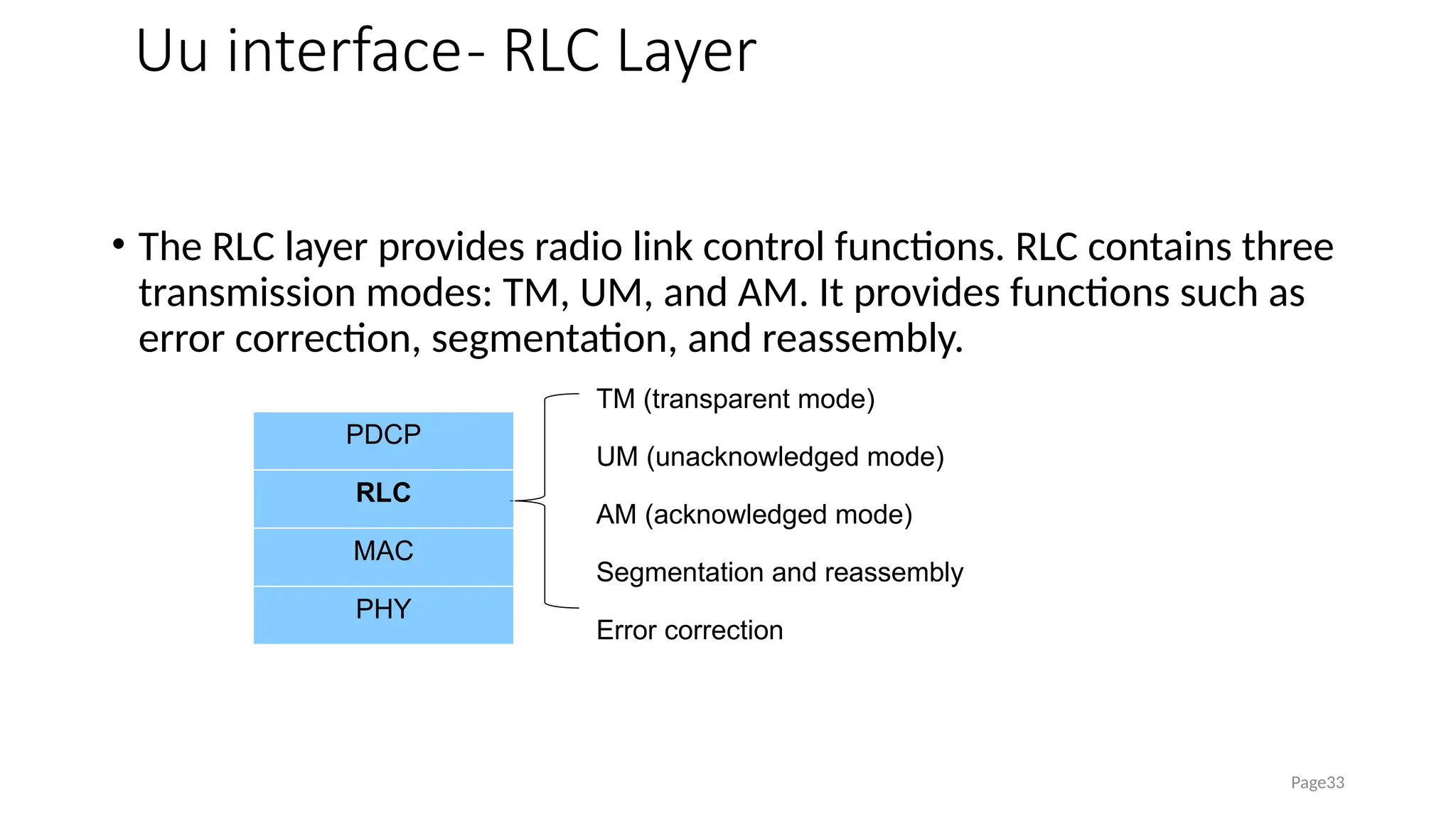 Uu interface- RLC Layer

• The RLC layer provides radio link control functions. RLC contains three transmission modes: TM, UM, and AM. It provides functions such as error correction, segmentation, and reassembly.

PDCP
RLC
MAC
PHY

TM (transparent mode)
UM (unacknowledged mode)
AM (acknowledged mode)
Segmentation and reassembly
Error correction

Page33